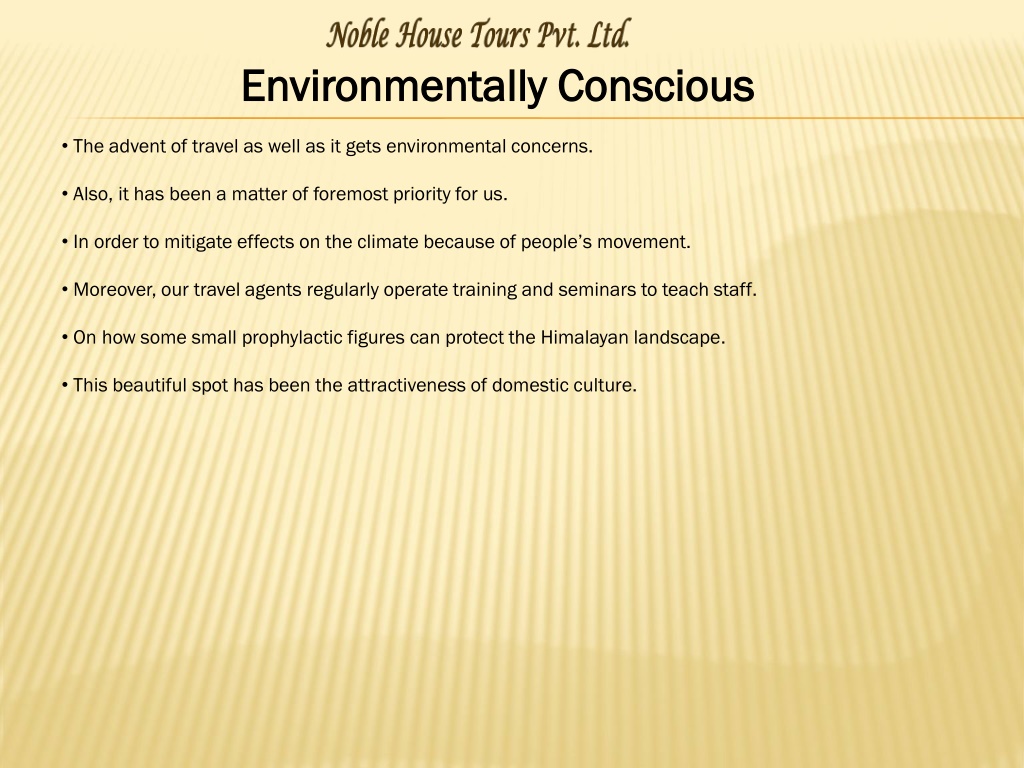 Noble House Tours Pvt. Ltd.

Environmentally Conscious

• The advent of travel as well as it gets environmental concerns.

• Also, it has been a matter of foremost priority for us.

• In order to mitigate effects on the climate because of people's movement.

• Moreover, our travel agents regularly operate training and seminars to teach staff.

• On how some small prophylactic figures can protect the Himalayan landscape.

• This beautiful spot has been the attractiveness of domestic culture.